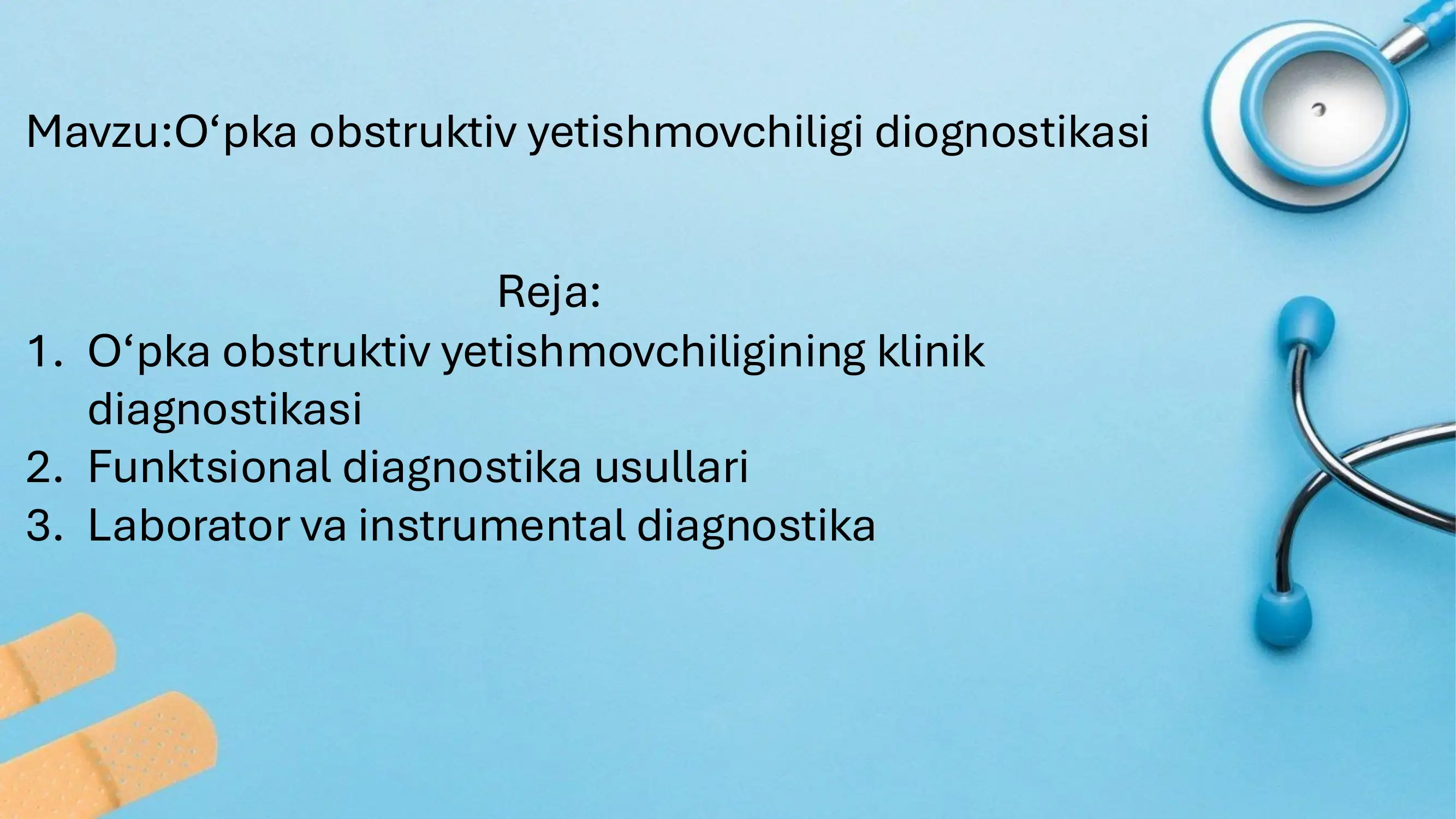 Mavzu:O‘pka obstruktiv yetishmovchiligi diognostikasi

Reja:

1. O‘pka obstruktiv yetishmovchiligining klinik diagnostikasi
2. Funktsional diagnostika usullari
3. Laborator va instrumental diagnostika